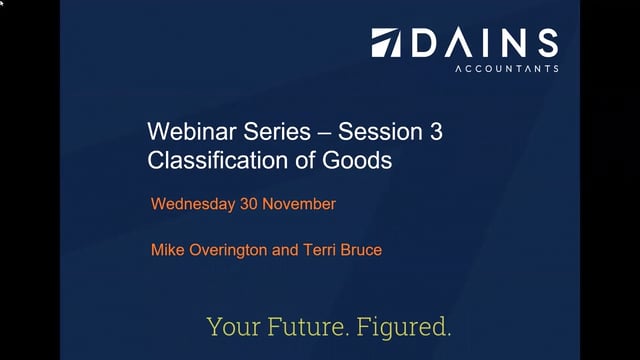 DAINS
ACCOUNTANTS

Webinar Series – Session 3
Classification of Goods

Wednesday 30 November

Mike Overington and Terri Bruce

Your Future. Figured.